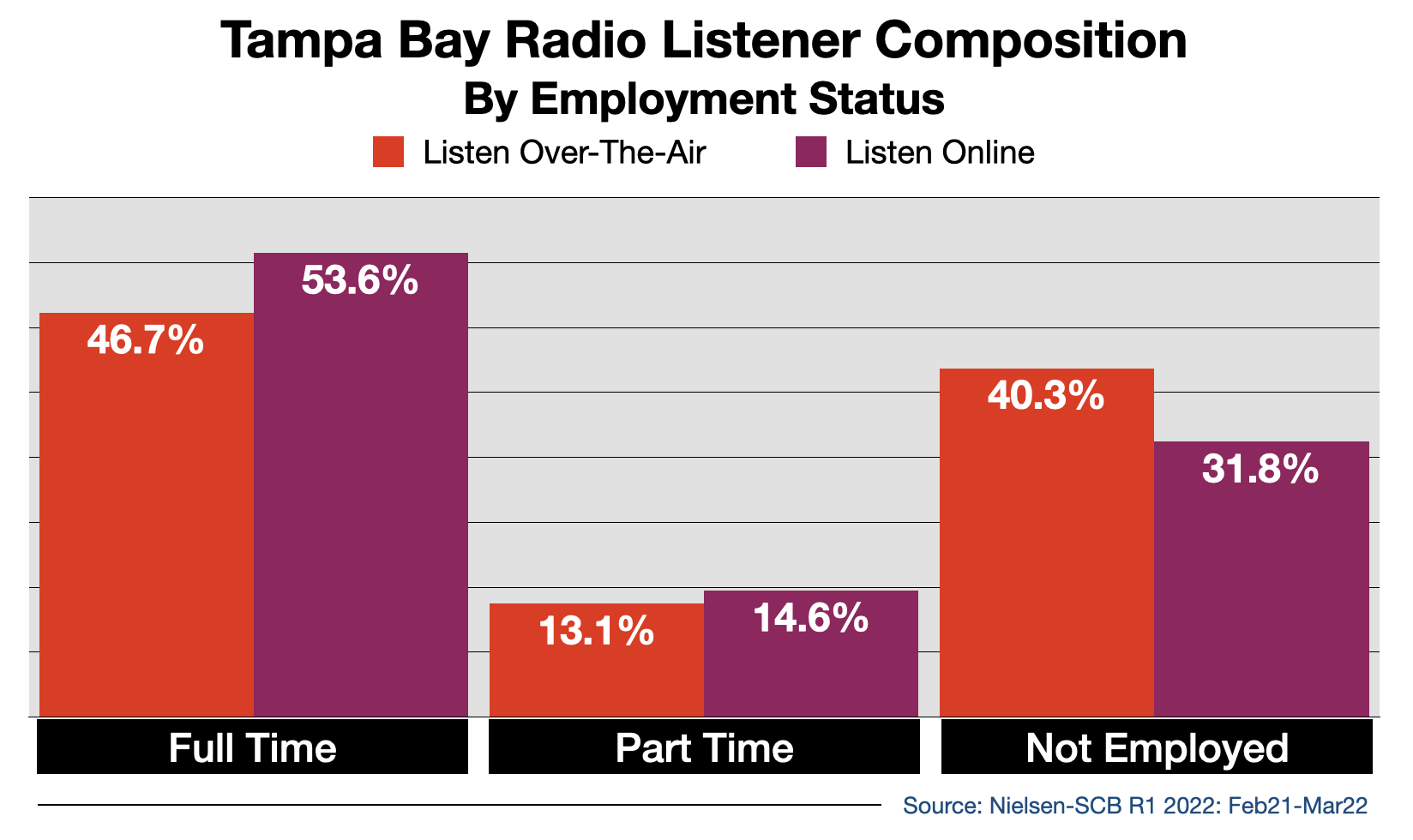 Tampa Bay Radio Listener Composition
By Employment Status

Listen Over-The-Air
Listen Online

46.7%
53.6%
13.1%
14.6%
40.3%
31.8%

Full Time
Part Time
Not Employed

Source: Nielsen-SCB R1 2022: Feb21-Mar22